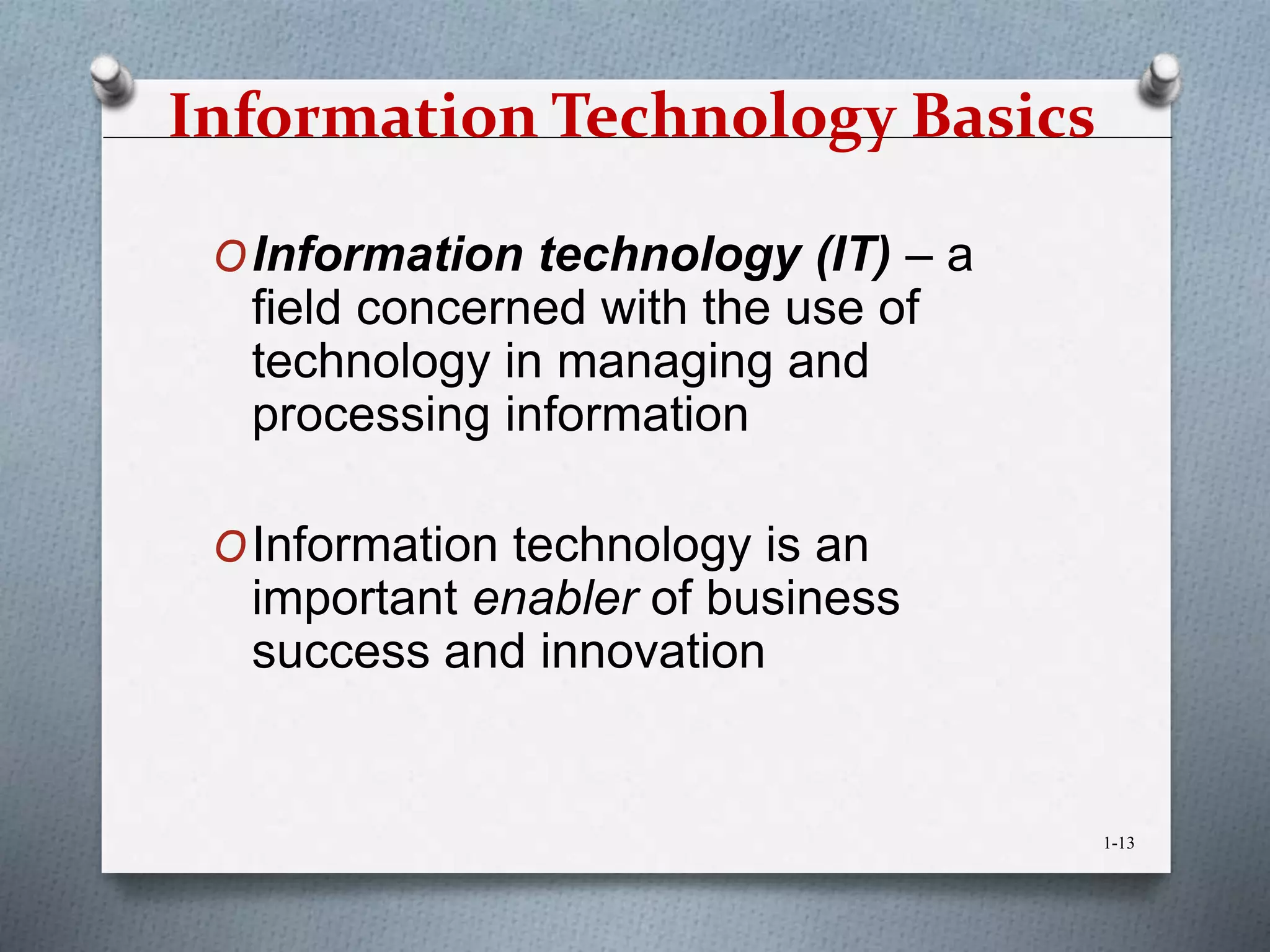 Information Technology Basics

O Information technology (IT) – a field concerned with the use of technology in managing and processing information

O Information technology is an important enabler of business success and innovation

1-13